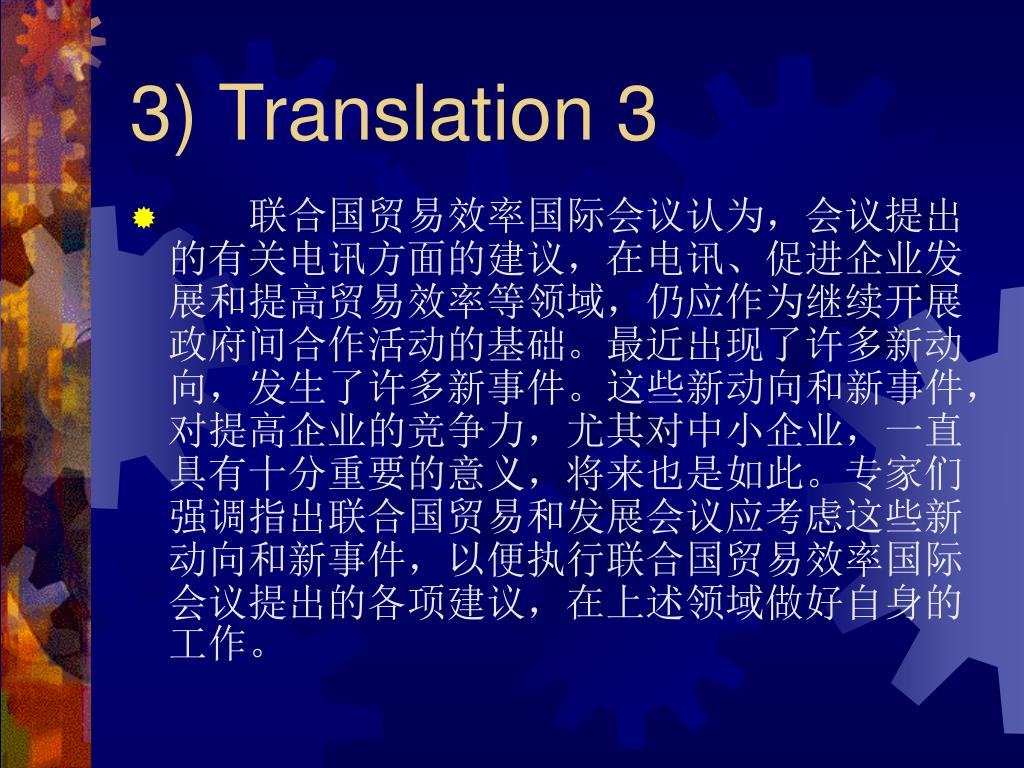 3) Translation 3

联合国贸易效率国际会议认为，会议提出的有关电讯方面的建议，在电讯、促进企业发展和提高贸易效率等领域，仍应作为继续开展政府间合作活动的基础。最近出现了许多新动向，发生了许多新事件。这些新动向和新事件，对提高企业的竞争力，尤其对中小企业，一直具有十分重要的意义，将来也是如此。专家们强调指出联合国贸易和发展会议应考虑这些新动向和新事件，以便执行联合国贸易效率国际会议提出的各项建议，在上述领域做好自身的工作。